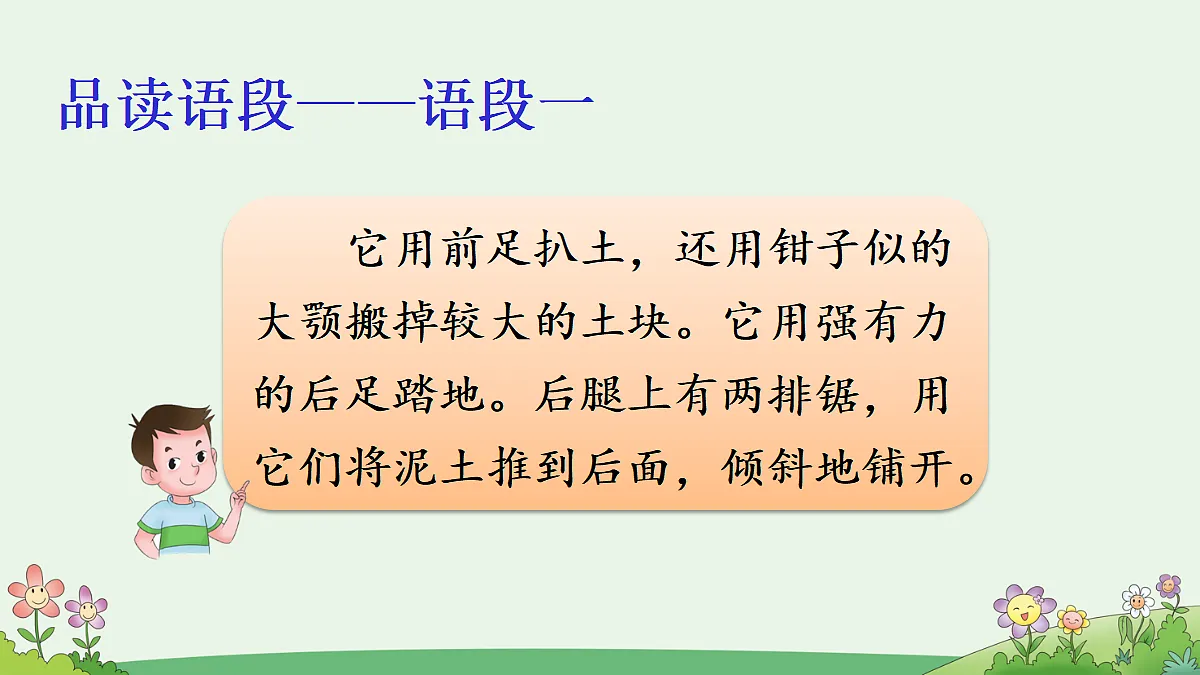 品读语段——语段一

它用前足扒土，还用钳子似的大颚搬掉较大的土块。它用强有力的后足踏地。后腿上有两排锯，用它们将泥土推到后面，倾斜地铺开。